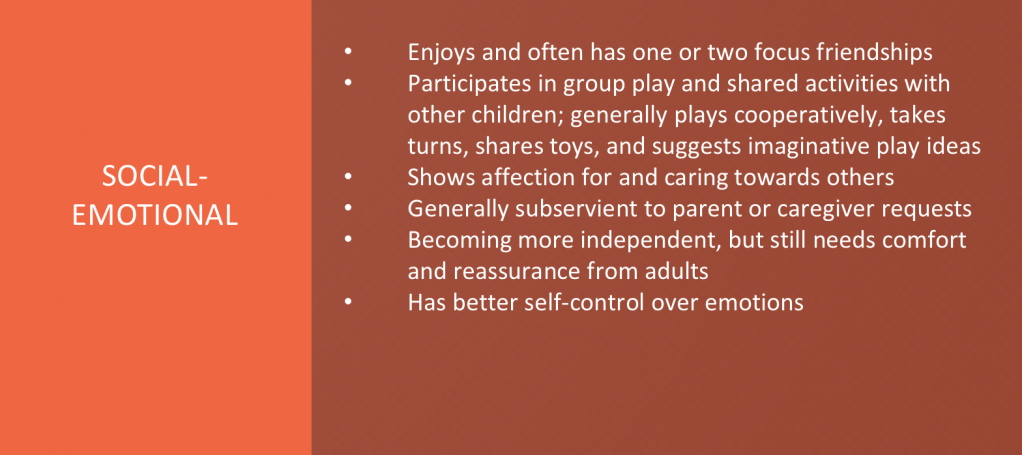 SOCIAL-EMOTIONAL

• Enjoys and often has one or two focus friendships
• Participates in group play and shared activities with other children; generally plays cooperatively, takes turns, shares toys, and suggests imaginative play ideas
• Shows affection for and caring towards others
• Generally subservient to parent or caregiver requests
• Becoming more independent, but still needs comfort and reassurance from adults
• Has better self-control over emotions